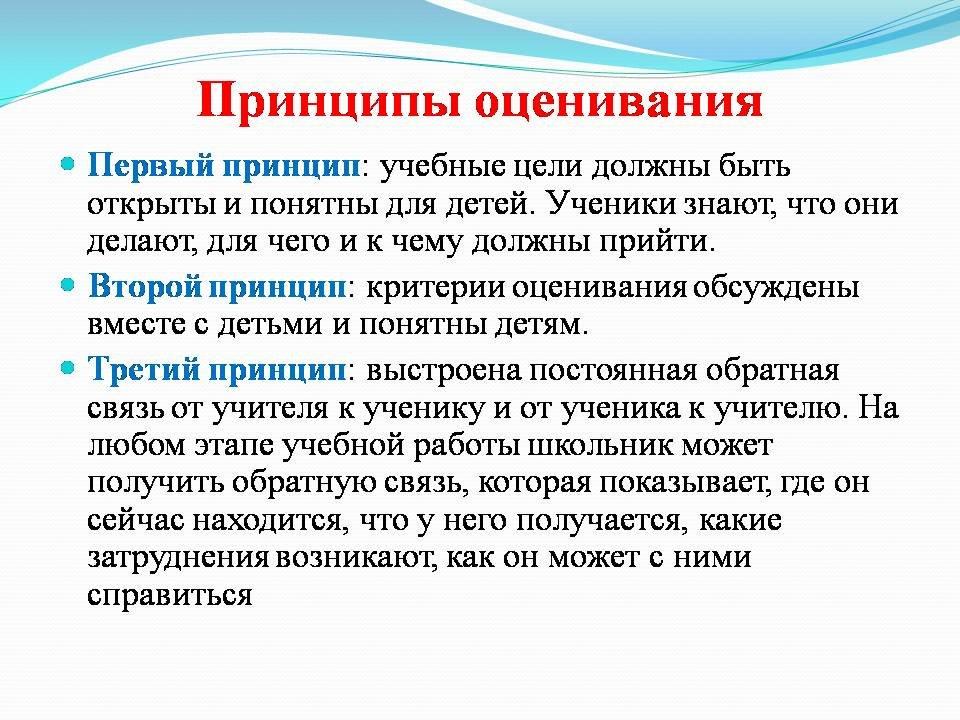 Принципы оценивания

Первый принцип: учебные цели должны быть открыты и понятны для детей. Ученики знают, что они делают, для чего и к чему должны прийти.

Второй принцип: критерии оценивания обсуждены вместе с детьми и понятны детям.

Третий принцип: выстроена постоянная обратная связь от учителя к ученику и от ученика к учителю. На любом этапе учебной работы школьник может получить обратную связь, которая показывает, где он сейчас находится, что у него получается, какие затруднения возникают, как он может с ними справиться